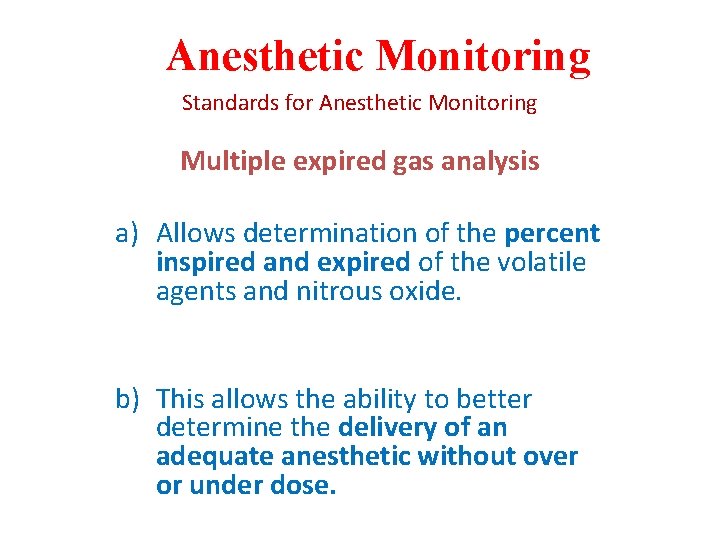 Anesthetic Monitoring

Standards for Anesthetic Monitoring

Multiple expired gas analysis

a) Allows determination of the percent inspired and expired of the volatile agents and nitrous oxide.

b) This allows the ability to better determine the delivery of an adequate anesthetic without over or under dose.